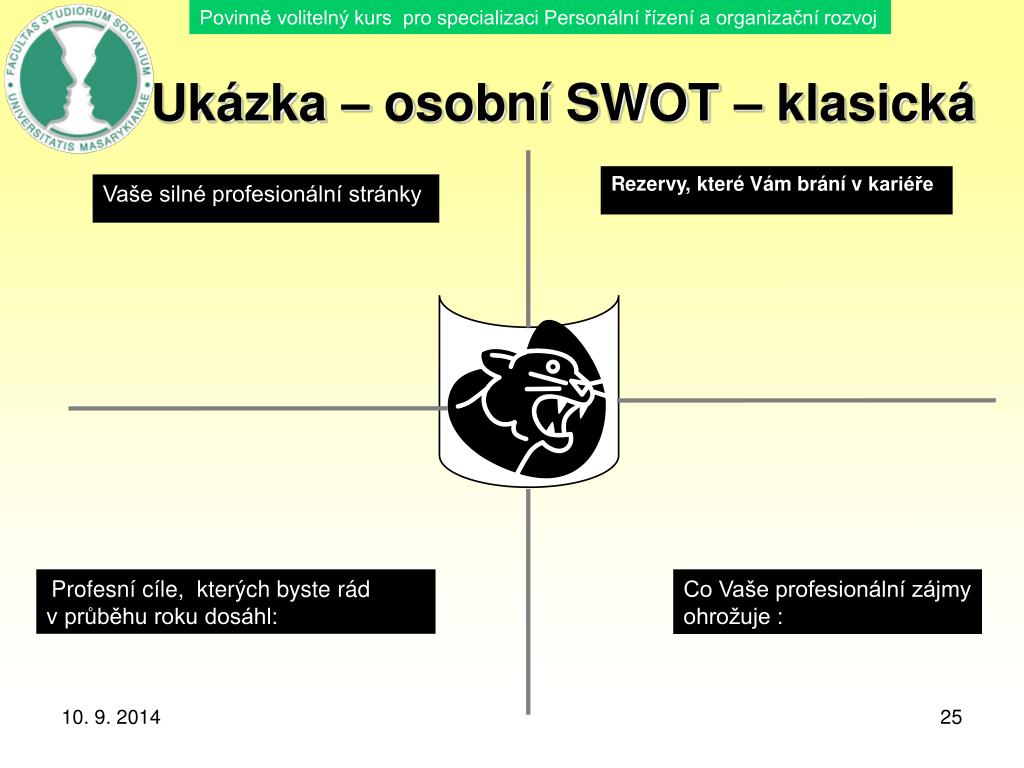 FACULTAS STUDIORUM SOCIALIUM UNIVERSITATIS MASARYKIANAE

Povinně volitelný kurs pro specializaci Personální řízení a organizační rozvoj

Ukázka – osobní SWOT – klasická

Vaše silné profesionální stránky

Rezervy, které Vám brání v kariéře

Profesní cíle, kterých byste rád v průběhu roku dosáhl:

Co Vaše profesionální zájmy ohrožuje :

10. 9. 2014

25